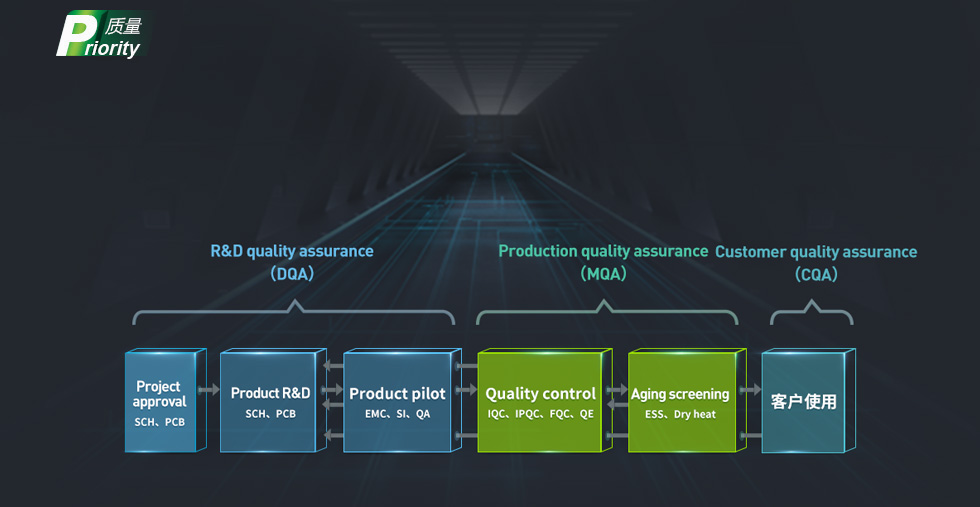 Priority 质量

R&D quality assurance
(DQA)

Production quality assurance
(MQA)

Customer quality assurance
(CQA)

Project approval
SCH、PCB

Product R&D
SCH、PCB

Product pilot
EMC、SI、QA

Quality control
IQC、IPQC、FQC、QE

Aging screening
ESS、Dry heat

客户使用